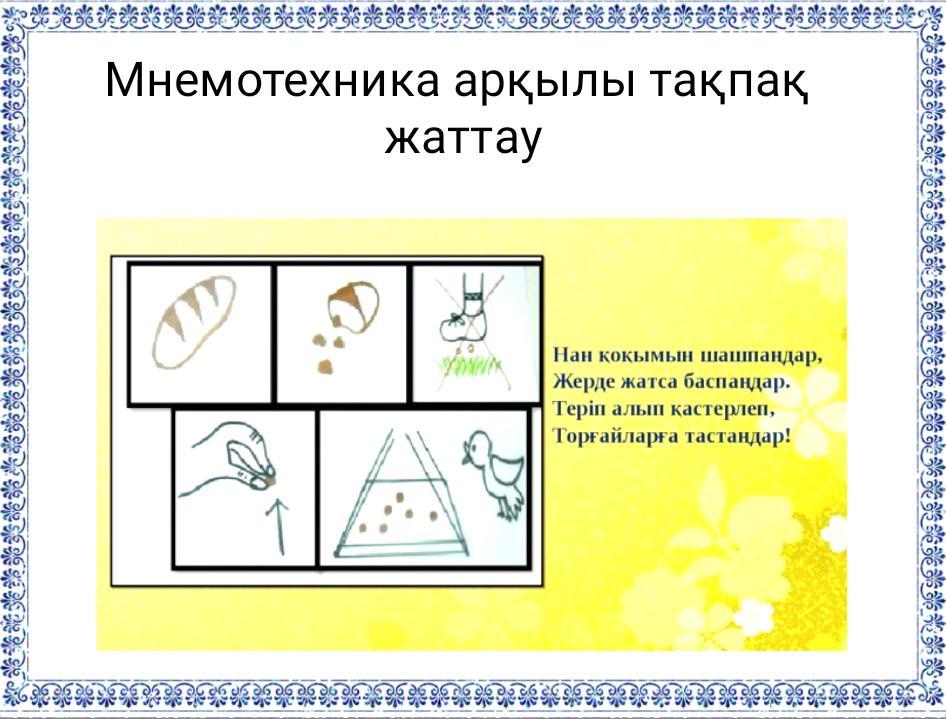 Мнемотехника арқылы тақпақ жаттау

Нан қоқымын шашпаңдар,
Жерде жатса баспаңдар.
Теріп алып қастерлеп,
Торғайларға тастаңдар!